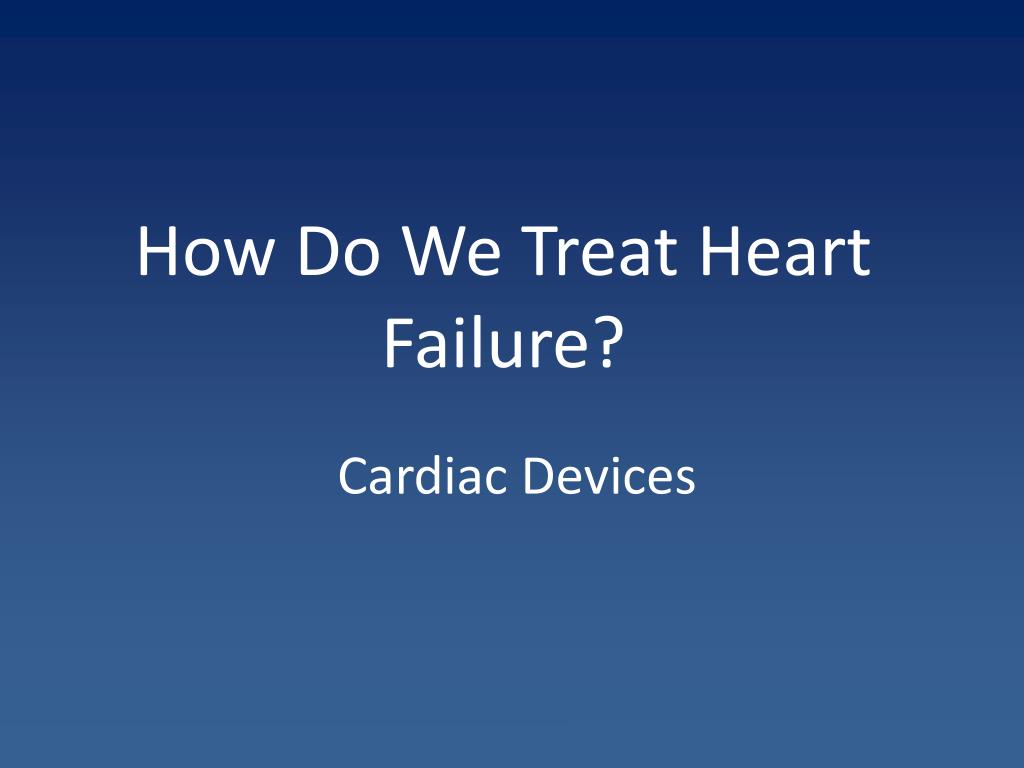 How Do We Treat Heart Failure?

Cardiac Devices